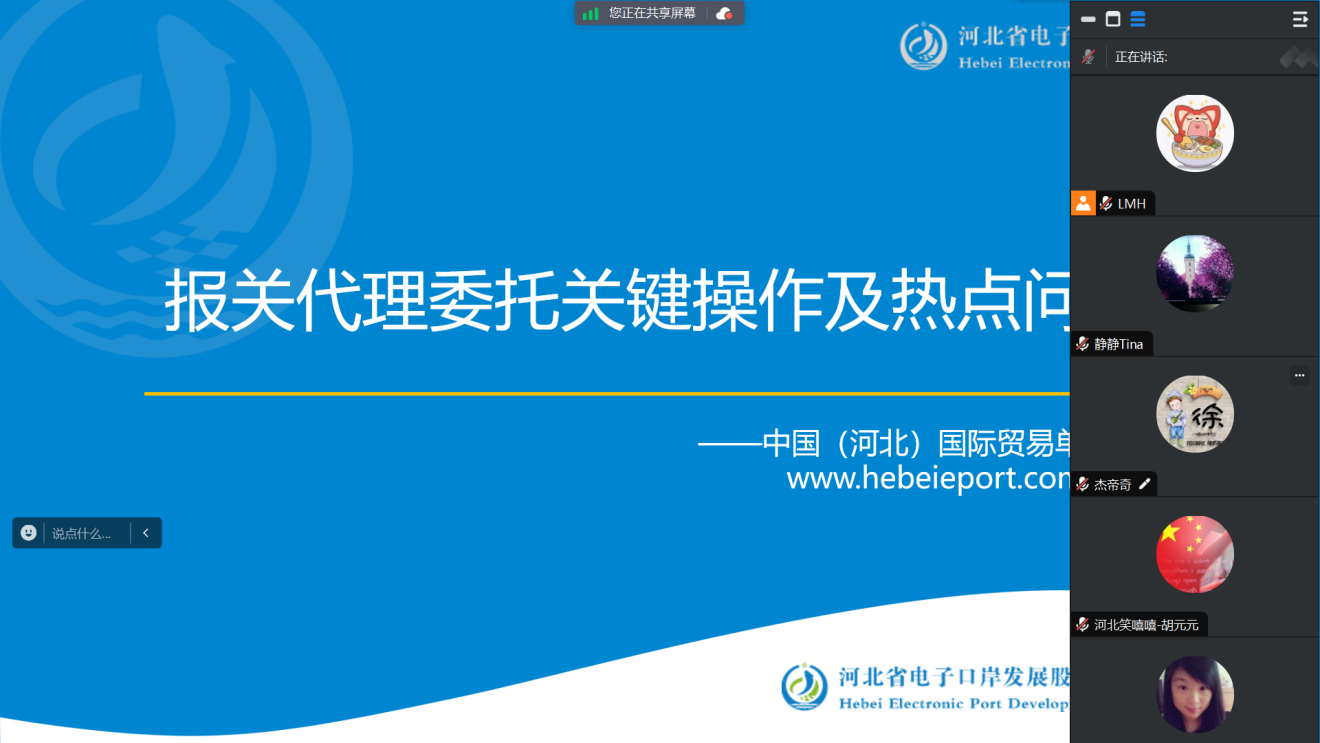 您正在共享屏幕

河北省电子
Hebei Electron

报关代理委托关键操作及热点问

——中国（河北）国际贸易单
www.hebeieport.con

说点什么...

河北省电子口岸发展股
Hebei Electronic Port Develop

正在讲话:

LMH

静静Tina

徐

杰帝奇

河北笑嘻嘻-胡元元